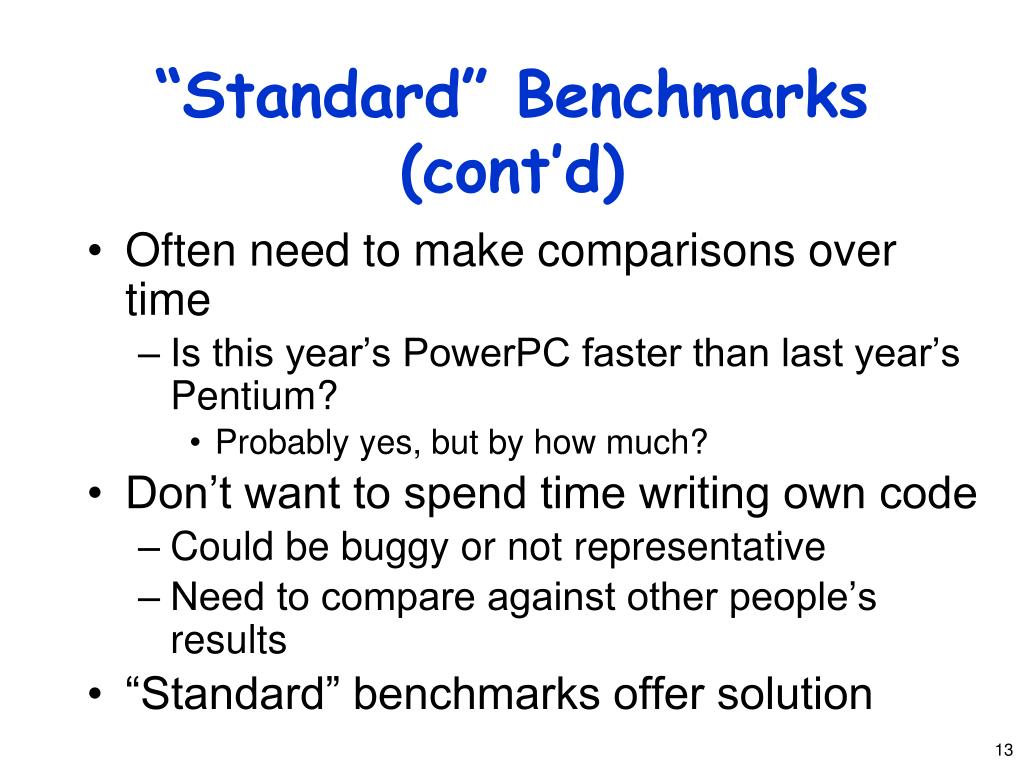 “Standard” Benchmarks (cont’d)

• Often need to make comparisons over time
– Is this year’s PowerPC faster than last year’s Pentium?
• Probably yes, but by how much?
• Don’t want to spend time writing own code
– Could be buggy or not representative
– Need to compare against other people’s results
• “Standard” benchmarks offer solution

13